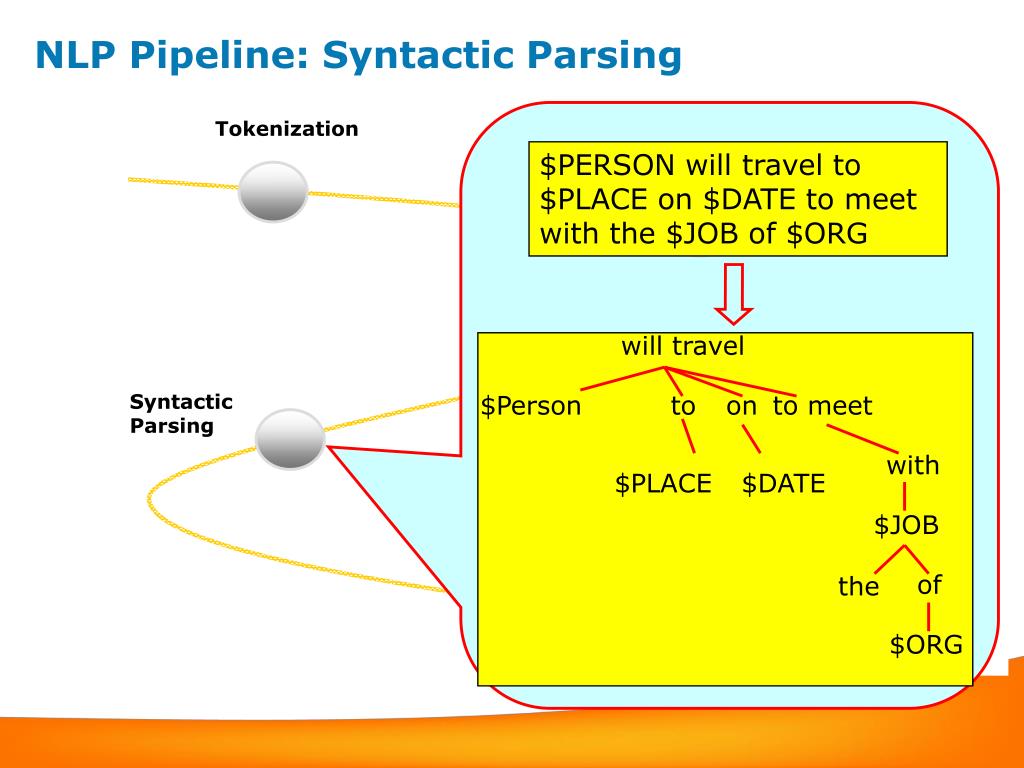 NLP Pipeline: Syntactic Parsing

Tokenization

Syntactic Parsing

\$PERSON will travel to \$PLACE on \$DATE to meet with the \$JOB of \$ORG

will travel

\$Person

to

on

to meet

\$PLACE

\$DATE

with

\$JOB

the

of

\$ORG